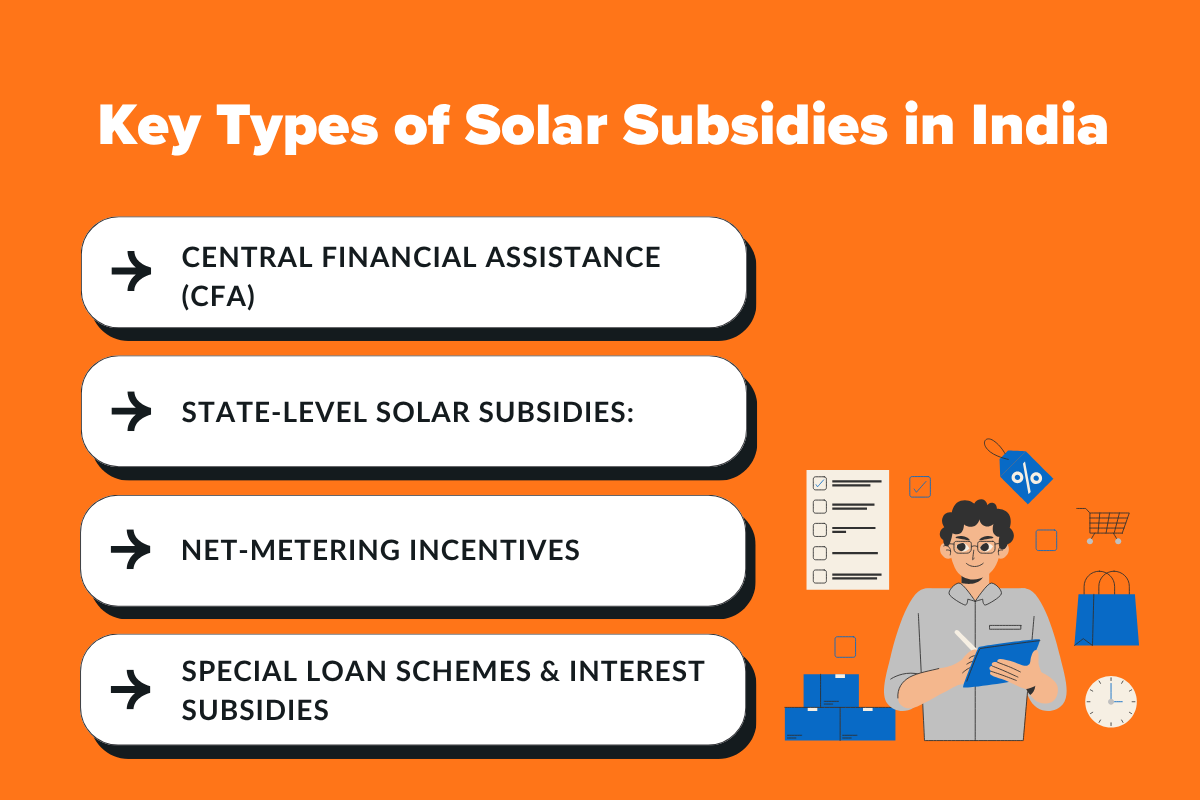 Key Types of Solar Subsidies in India

CENTRAL FINANCIAL ASSISTANCE (CFA)

STATE-LEVEL SOLAR SUBSIDIES:

NET-METERING INCENTIVES

SPECIAL LOAN SCHEMES & INTEREST SUBSIDIES

%